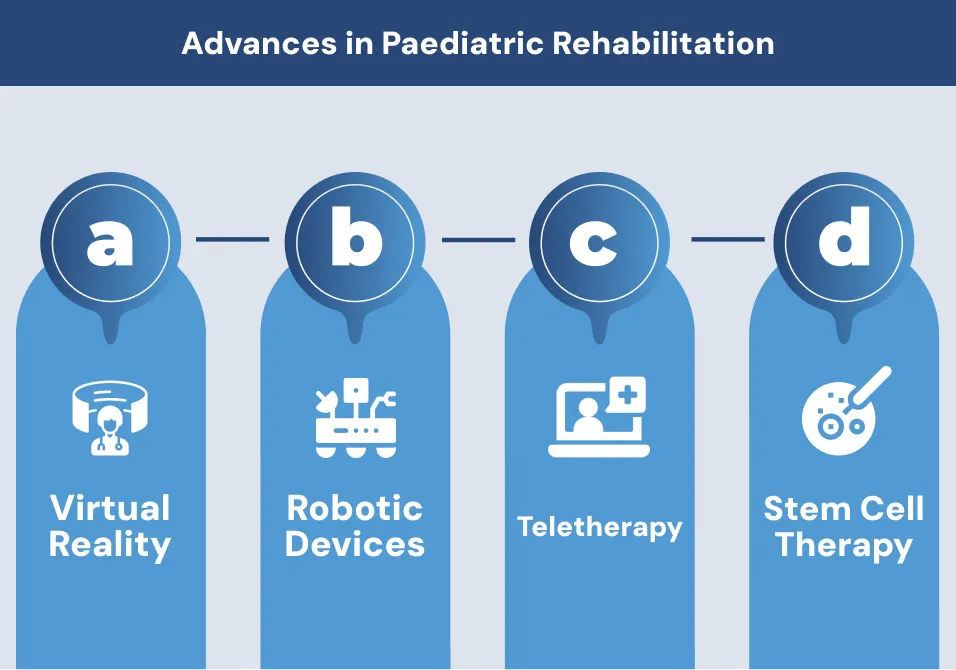 Advances in Paediatric Rehabilitation

a

Virtual Reality

b

Robotic Devices

c

Teletherapy

d

Stem Cell Therapy